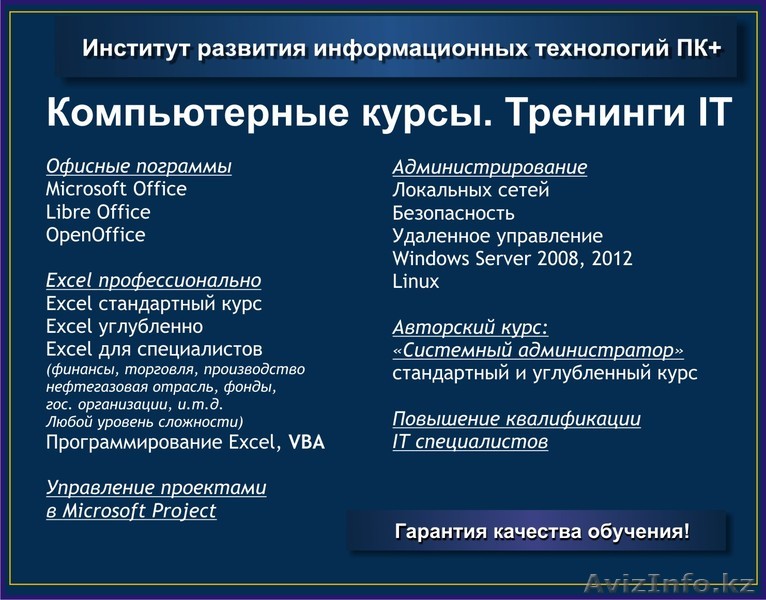 Институт развития информационных технологий ПК+

Компьютерные курсы. Тренинги IT

Офисные пограммы
Microsoft Office
Libre Office
OpenOffice

Excel профессионально
Excel стандартный курс
Excel углубленно
Excel для специалистов
(финансы, торговля, производство нефтегазовая отрасль, фонды, гос. организации, и.т.д. Любой уровень сложности)
Программирование Excel, VBA

Управление проектами в Microsoft Project

Администрирование
Локальных сетей
Безопасность
Удаленное управление
Windows Server 2008, 2012
Linux

Авторский курс:
«Системный администратор»
стандартный и углубленный курс

Повышение квалификации IT специалистов

Гарантия качества обучения!

AvizInfo.kz